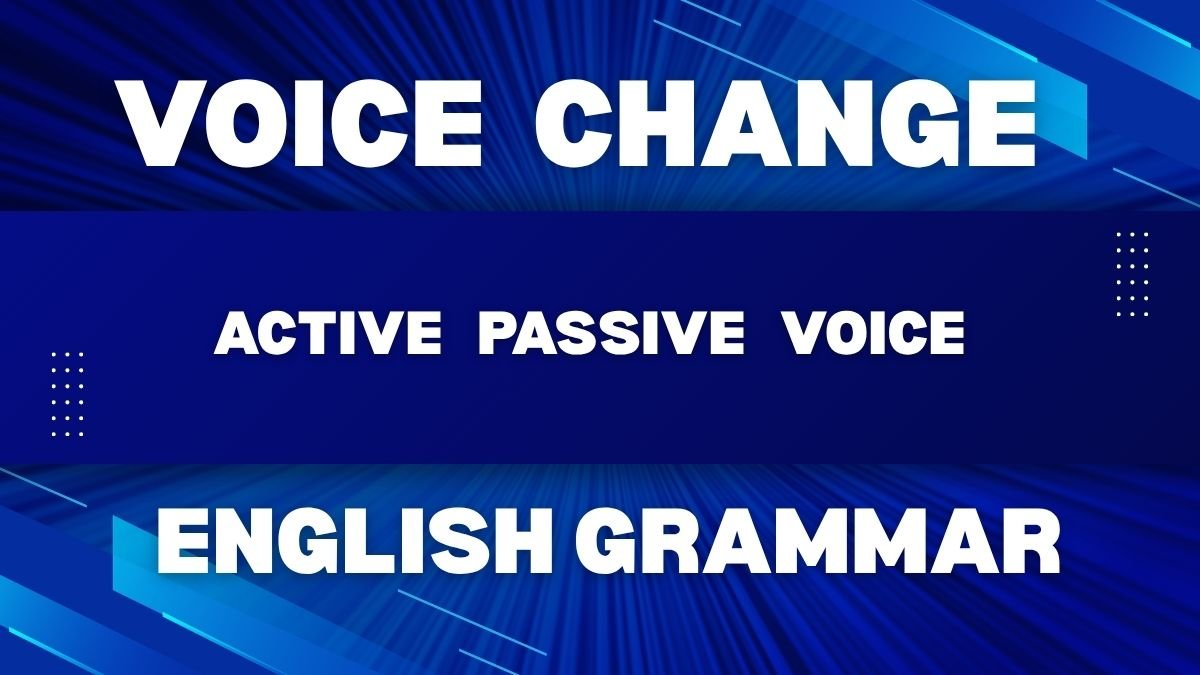 VOICE CHANGE

ACTIVE PASSIVE VOICE

ENGLISH GRAMMAR